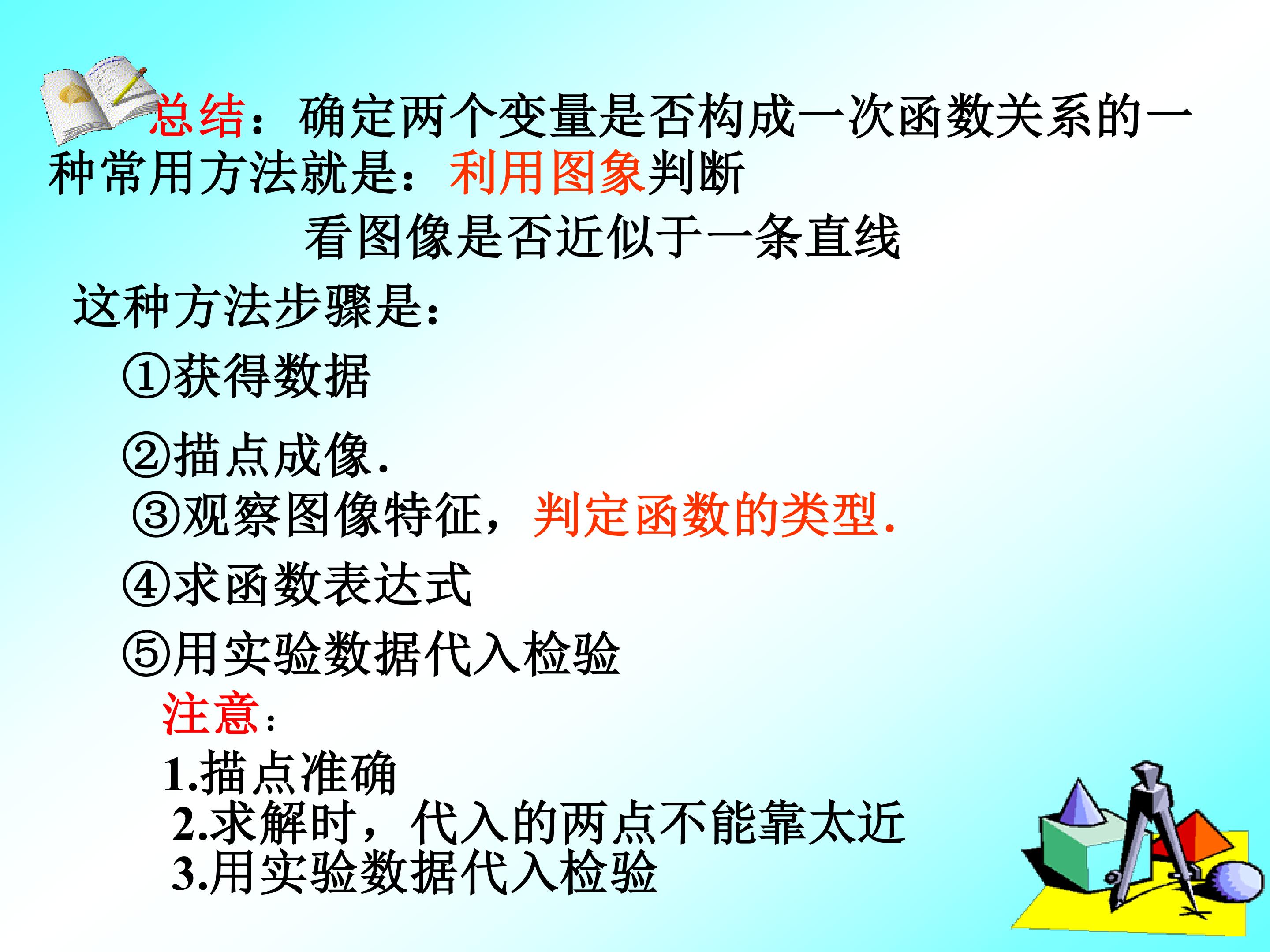 总结：确定两个变量是否构成一次函数关系的一种常用方法就是：利用图象判断

看图像是否近似于一条直线

这种方法步骤是：

①获得数据

②描点成像.

③观察图像特征，判定函数的类型.

④求函数表达式

⑤用实验数据代入检验

注意：

1.描点准确

2.求解时，代入的两点不能靠太近

3.用实验数据代入检验